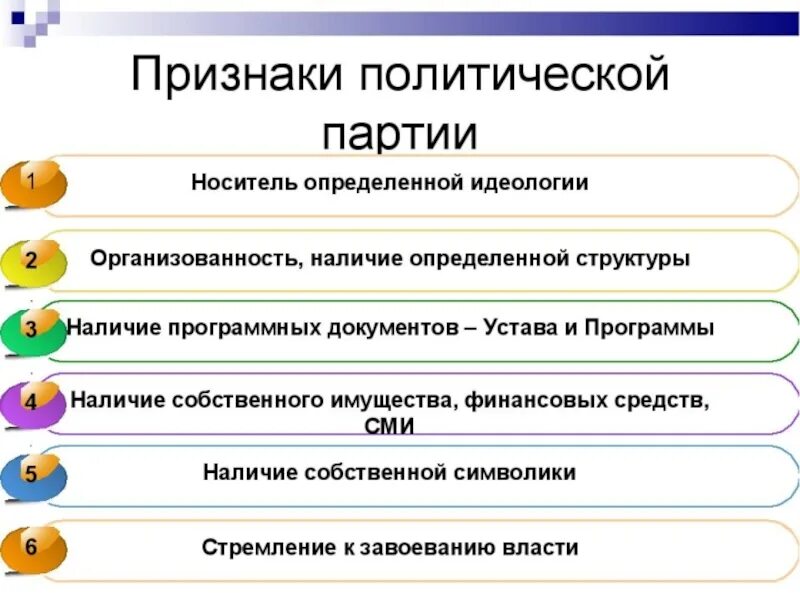 Признаки политической партии

1 Носитель определенной идеологии

2 Организованность, наличие определенной структуры

3 Наличие программных документов – Устава и Программы

4 Наличие собственного имущества, финансовых средств, СМИ

5 Наличие собственной символики

6 Стремление к завоеванию власти